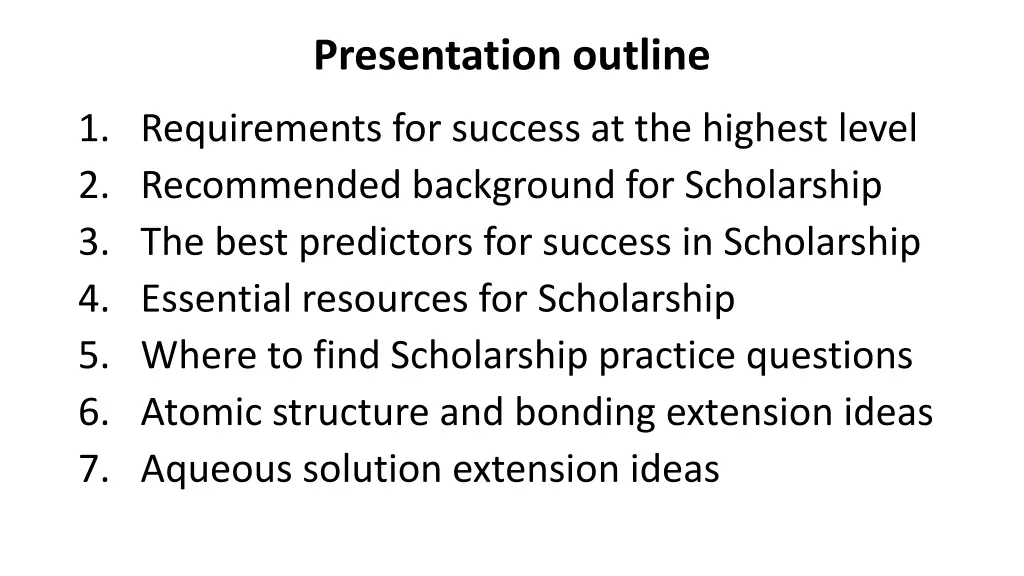 Presentation outline

1. Requirements for success at the highest level
2. Recommended background for Scholarship
3. The best predictors for success in Scholarship
4. Essential resources for Scholarship
5. Where to find Scholarship practice questions
6. Atomic structure and bonding extension ideas
7. Aqueous solution extension ideas